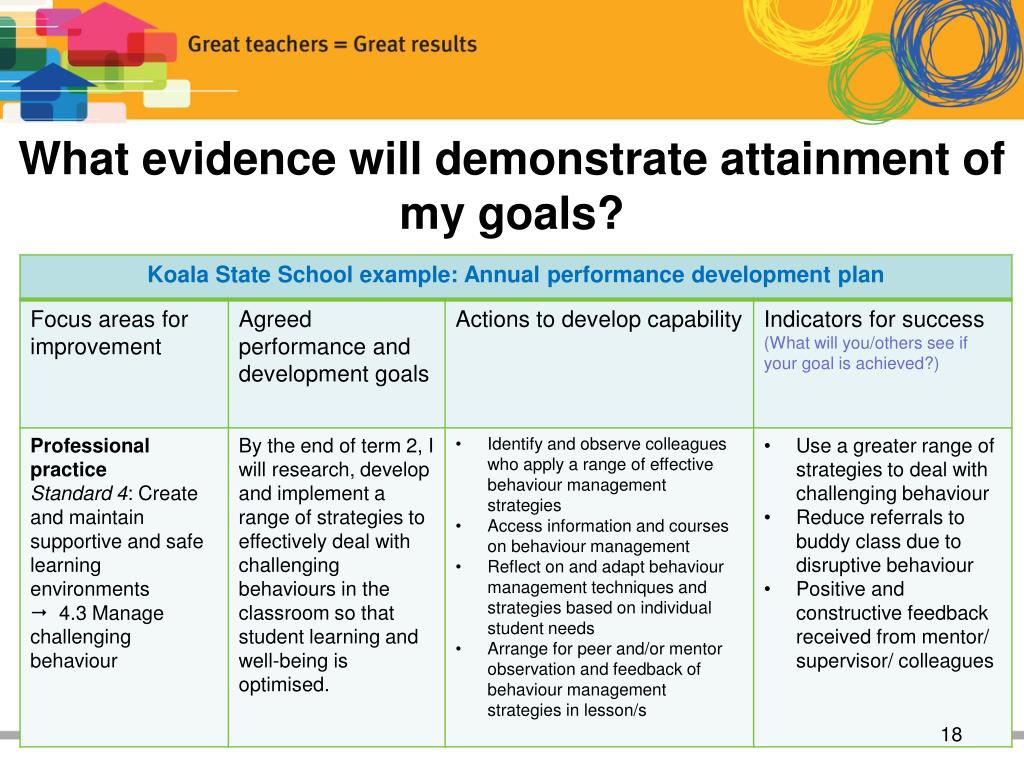 Great teachers = Great results

What evidence will demonstrate attainment of my goals?

| Koala State School example: Annual performance development plan | | | |
|---|---|---|---|
| Focus areas for improvement | Agreed performance and development goals | Actions to develop capability | Indicators for success (What will you/others see if your goal is achieved?) |
| **Professional practice** *Standard 4*: Create and maintain supportive and safe learning environments → 4.3 Manage challenging behaviour | By the end of term 2, I will research, develop and implement a range of strategies to effectively deal with challenging behaviours in the classroom so that student learning and well-being is optimised. | • Identify and observe colleagues who apply a range of effective behaviour management strategies • Access information and courses on behaviour management • Reflect on and adapt behaviour management techniques and strategies based on individual student needs • Arrange for peer and/or mentor observation and feedback of behaviour management strategies in lesson/s | • Use a greater range of strategies to deal with challenging behaviour • Reduce referrals to buddy class due to disruptive behaviour • Positive and constructive feedback received from mentor/ supervisor/ colleagues |

18